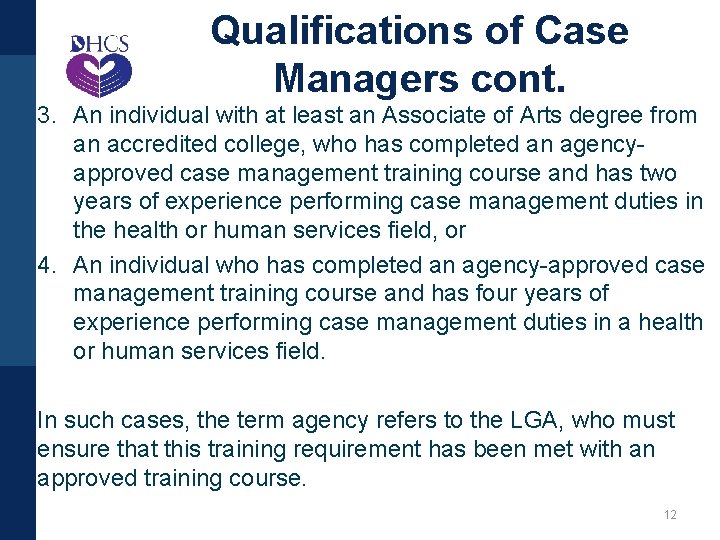 DHCS

Qualifications of Case Managers cont.

3. An individual with at least an Associate of Arts degree from an accredited college, who has completed an agency-approved case management training course and has two years of experience performing case management duties in the health or human services field, or

4. An individual who has completed an agency-approved case management training course and has four years of experience performing case management duties in a health or human services field.

In such cases, the term agency refers to the LGA, who must ensure that this training requirement has been met with an approved training course.

12